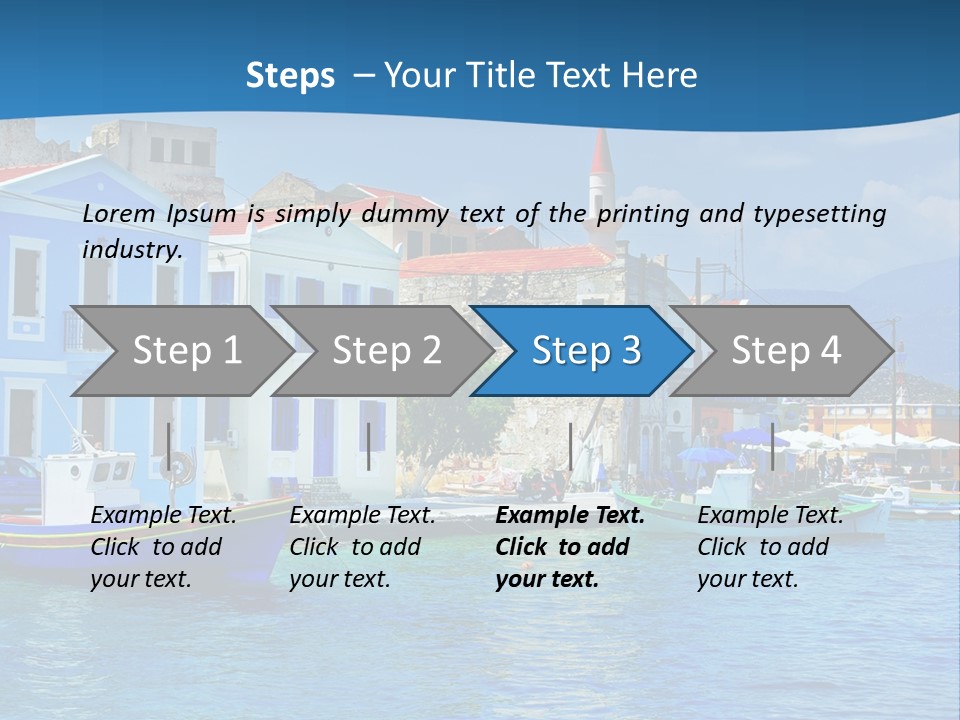 Steps – Your Title Text Here

Lorem Ipsum is simply dummy text of the printing and typesetting industry.

Step 1

Step 2

Step 3

Step 4

Example Text. Click to add your text.

Example Text. Click to add your text.

Example Text. Click to add your text.

Example Text. Click to add your text.